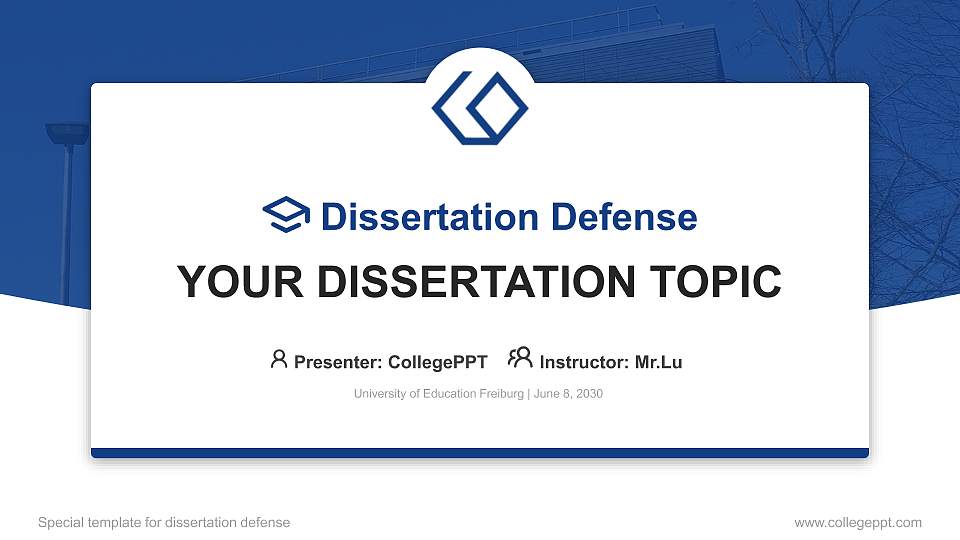 Dissertation Defense

YOUR DISSERTATION TOPIC

Presenter: CollegePPT Instructor: Mr.Lu

University of Education Freiburg | June 8, 2030

Special template for dissertation defense

www.collegeppt.com